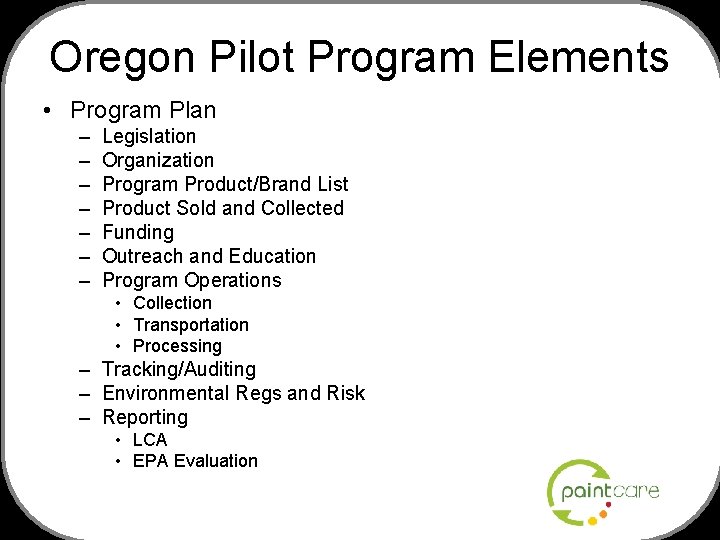 Oregon Pilot Program Elements

• Program Plan
  – Legislation
  – Organization
  – Program Product/Brand List
  – Product Sold and Collected
  – Funding
  – Outreach and Education
  – Program Operations
    • Collection
    • Transportation
    • Processing
  – Tracking/Auditing
  – Environmental Regs and Risk
  – Reporting
    • LCA
    • EPA Evaluation

paintcare